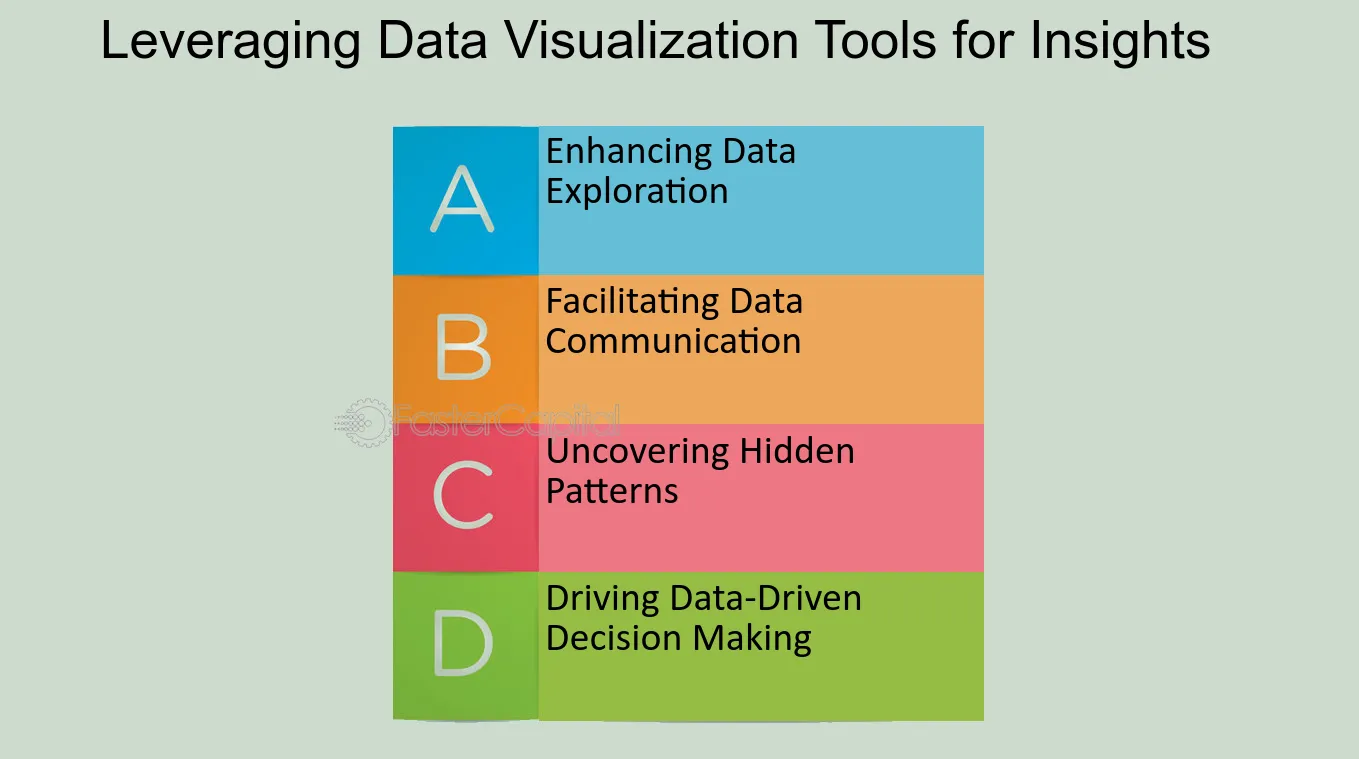 Leveraging Data Visualization Tools for Insights

A
Enhancing Data Exploration

B
Facilitating Data Communication

C
Uncovering Hidden Patterns

D
Driving Data-Driven Decision Making

FasterCapital